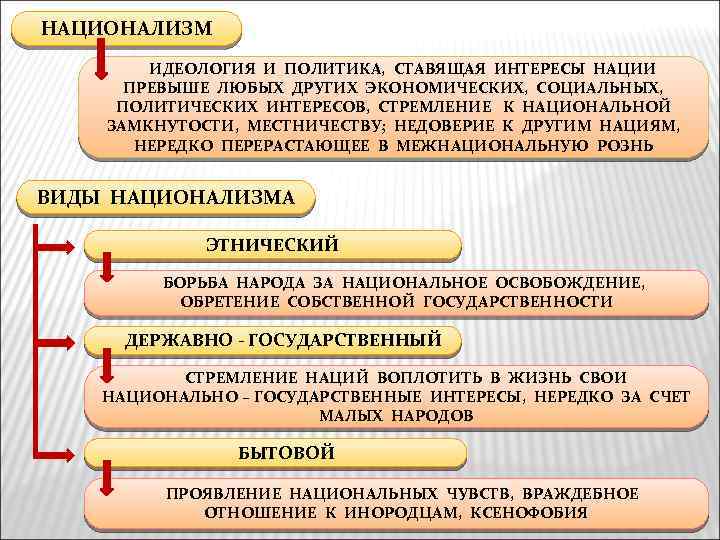 НАЦИОНАЛИЗМ

ИДЕОЛОГИЯ И ПОЛИТИКА, СТАВЯЩАЯ ИНТЕРЕСЫ НАЦИИ ПРЕВЫШЕ ЛЮБЫХ ДРУГИХ ЭКОНОМИЧЕСКИХ, СОЦИАЛЬНЫХ, ПОЛИТИЧЕСКИХ ИНТЕРЕСОВ, СТРЕМЛЕНИЕ К НАЦИОНАЛЬНОЙ ЗАМКНУТОСТИ, МЕСТНИЧЕСТВУ; НЕДОВЕРИЕ К ДРУГИМ НАЦИЯМ, НЕРЕДКО ПЕРЕРАСТАЮЩЕЕ В МЕЖНАЦИОНАЛЬНУЮ РОЗНЬ

ВИДЫ НАЦИОНАЛИЗМА

ЭТНИЧЕСКИЙ

БОРЬБА НАРОДА ЗА НАЦИОНАЛЬНОЕ ОСВОБОЖДЕНИЕ, ОБРЕТЕНИЕ СОБСТВЕННОЙ ГОСУДАРСТВЕННОСТИ

ДЕРЖАВНО - ГОСУДАРСТВЕННЫЙ

СТРЕМЛЕНИЕ НАЦИЙ ВОПЛОТИТЬ В ЖИЗНЬ СВОИ НАЦИОНАЛЬНО – ГОСУДАРСТВЕННЫЕ ИНТЕРЕСЫ, НЕРЕДКО ЗА СЧЕТ МАЛЫХ НАРОДОВ

БЫТОВОЙ

ПРОЯВЛЕНИЕ НАЦИОНАЛЬНЫХ ЧУВСТВ, ВРАЖДЕБНОЕ ОТНОШЕНИЕ К ИНОРОДЦАМ, КСЕНОФОБИЯ